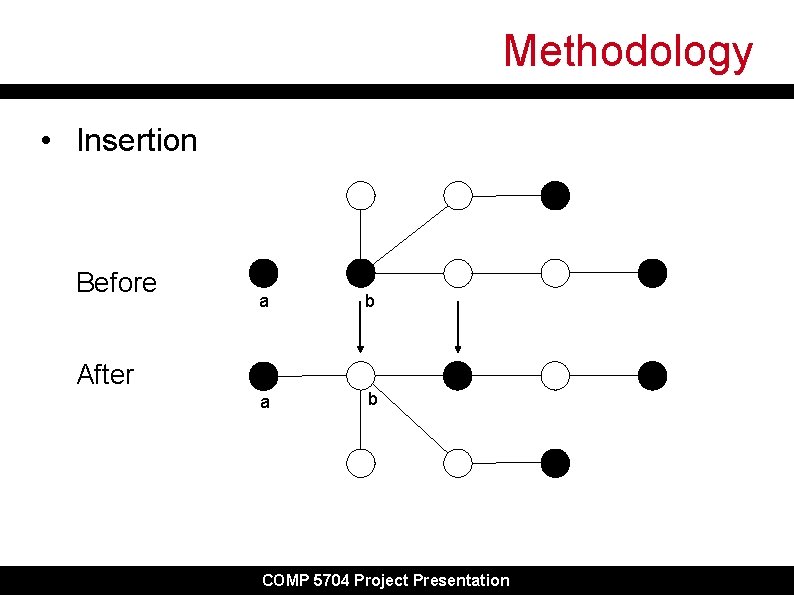 Methodology

• Insertion

Before

a

b

After

a

b

COMP 5704 Project Presentation